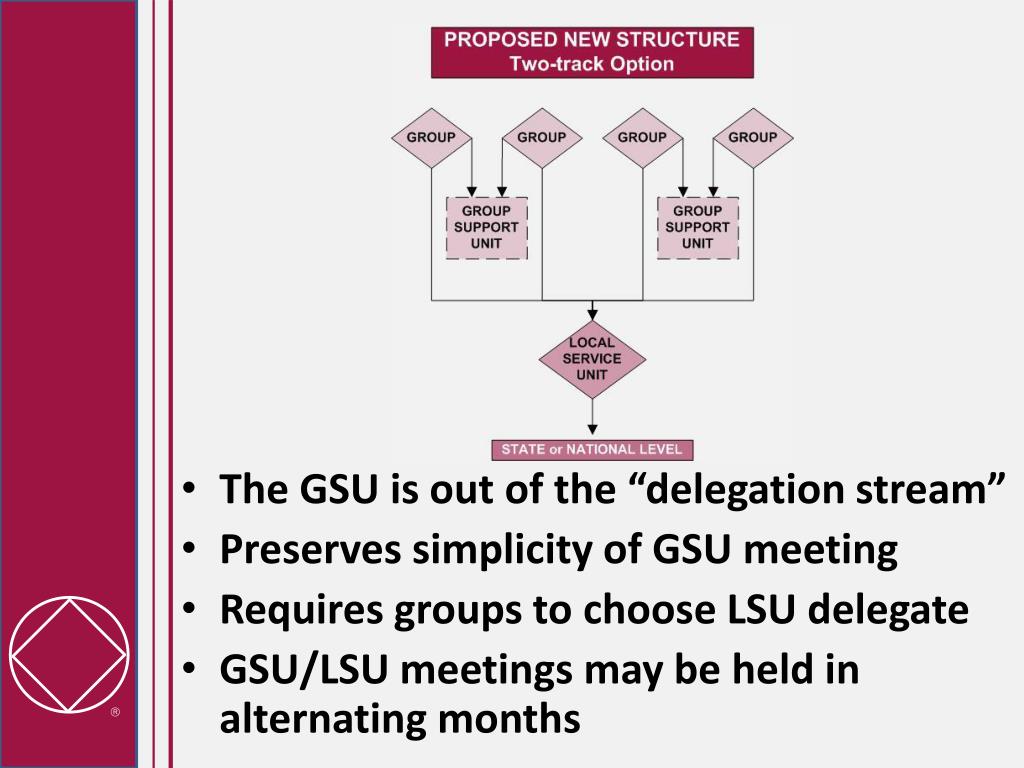 PROPOSED NEW STRUCTURE
Two-track Option

GROUP
GROUP
GROUP
GROUP

GROUP SUPPORT UNIT
GROUP SUPPORT UNIT

LOCAL SERVICE UNIT

STATE or NATIONAL LEVEL

• The GSU is out of the “delegation stream”
• Preserves simplicity of GSU meeting
• Requires groups to choose LSU delegate
• GSU/LSU meetings may be held in alternating months

®